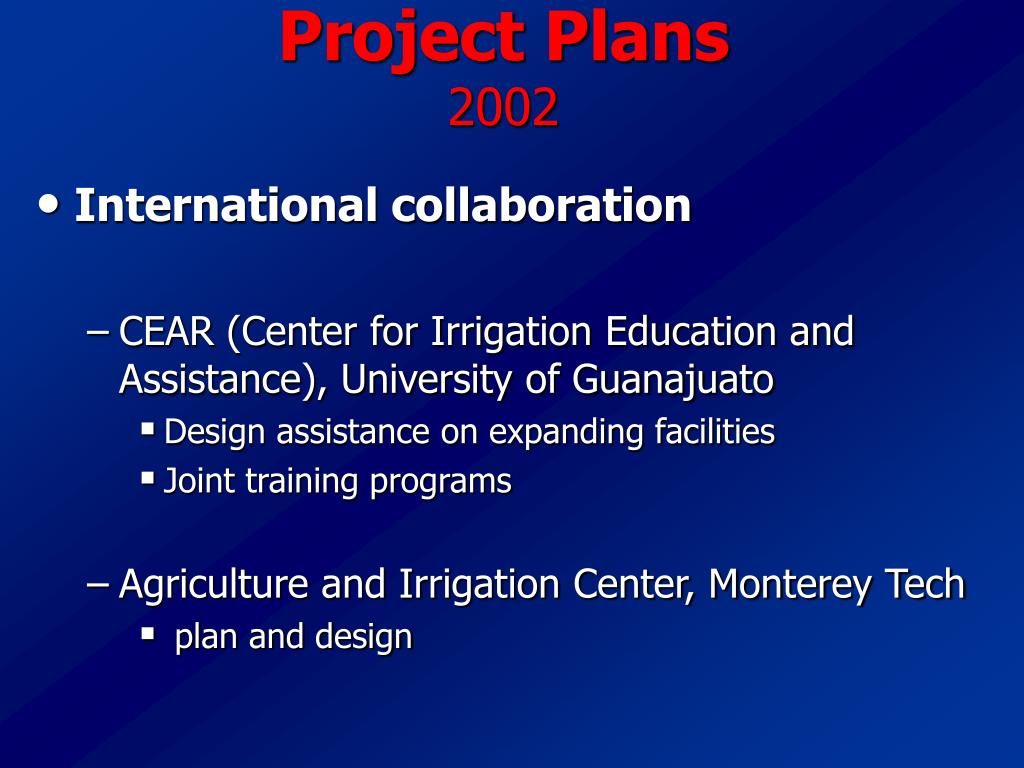 Project Plans
2002

• International collaboration

– CEAR (Center for Irrigation Education and Assistance), University of Guanajuato
▪ Design assistance on expanding facilities
▪ Joint training programs

– Agriculture and Irrigation Center, Monterey Tech
▪ plan and design